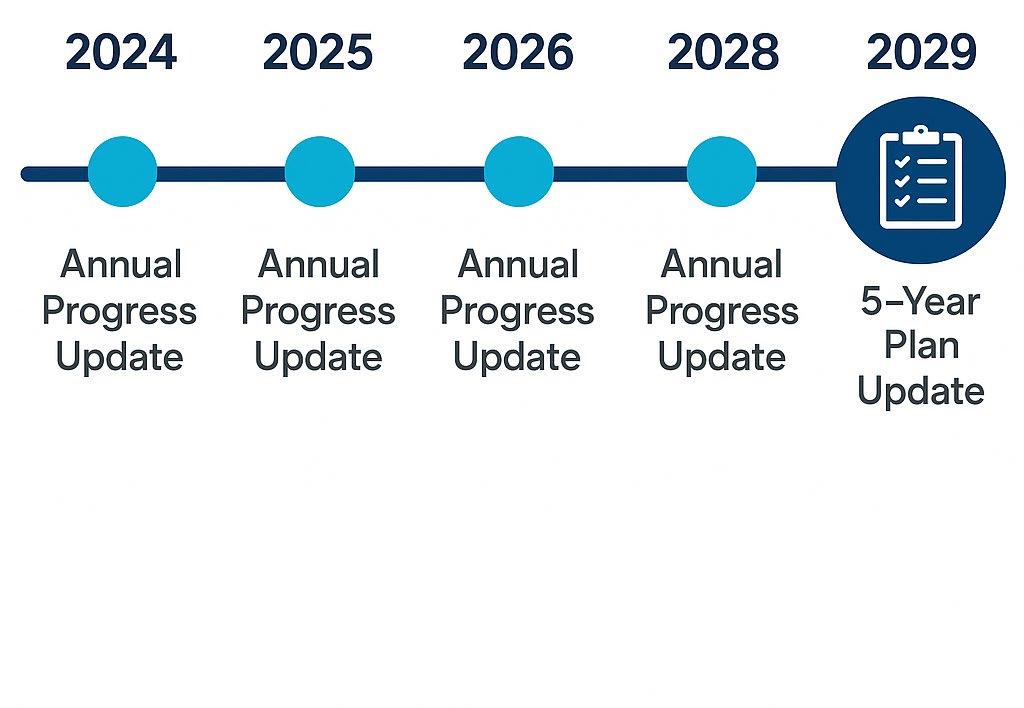 2024
Annual Progress Update

2025
Annual Progress Update

2026
Annual Progress Update

2028
Annual Progress Update

2029
5-Year Plan Update